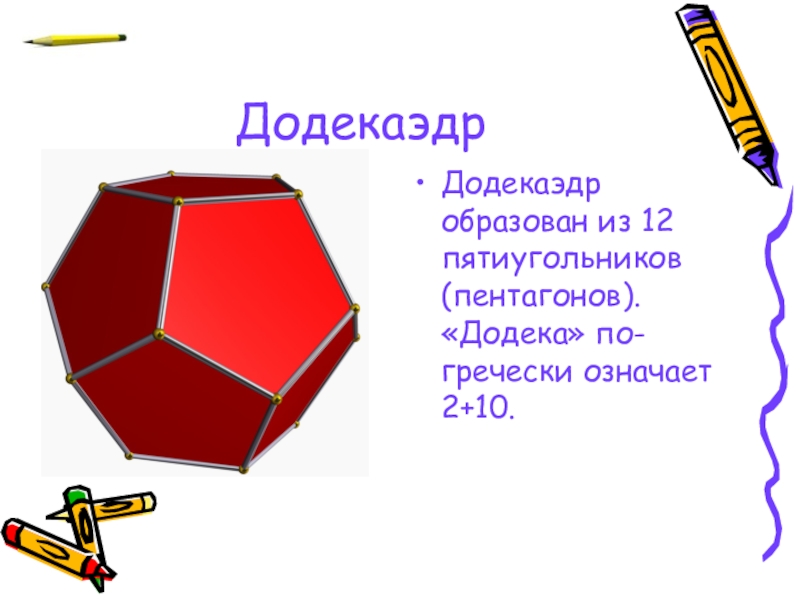 Додекаэдр

• Додекаэдр образован из 12 пятиугольников (пентагонов). «Додека» по-гречески означает 2+10.